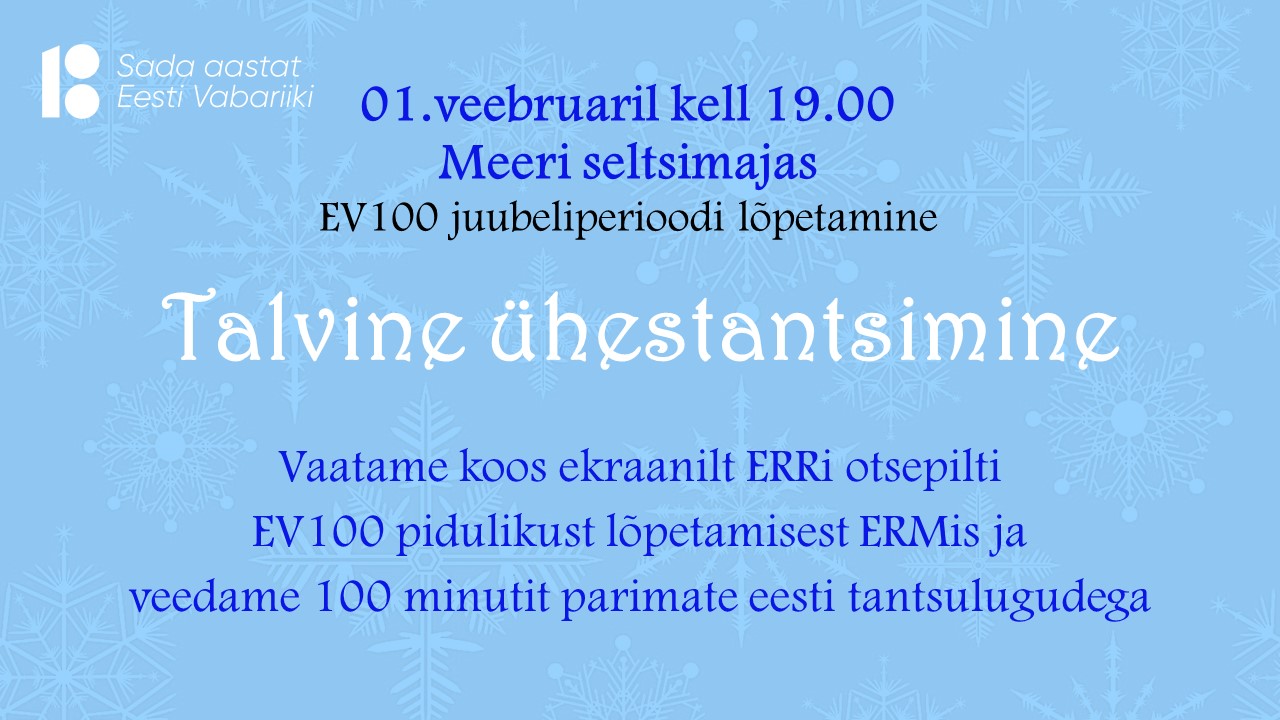 Sada aastat
Eesti Vabariiki

01.veebruaril kell 19.00
Meeri seltsimajas
EV100 juubeliperioodi lõpetamine

Talvine ühestantsimine

Vaatame koos ekraanilt ERRi otsepilti
EV100 pidulikust lõpetamisest ERMis ja
veedame 100 minutit parimate eesti tantsulugudega